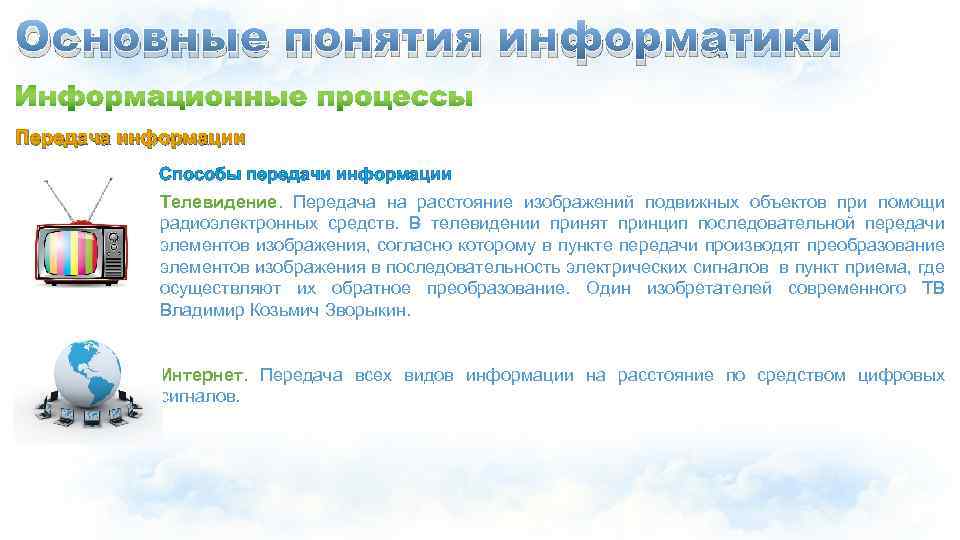 Основные понятия информатики

Информационные процессы

Передача информации

Способы передачи информации

Телевидение. Передача на расстояние изображений подвижных объектов при помощи радиоэлектронных средств. В телевидении принят принцип последовательной передачи элементов изображения, согласно которому в пункте передачи производят преобразование элементов изображения в последовательность электрических сигналов в пункт приема, где осуществляют их обратное преобразование. Один изобретателей современного ТВ Владимир Козьмич Зворыкин.

Интернет. Передача всех видов информации на расстояние по средством цифровых сигналов.